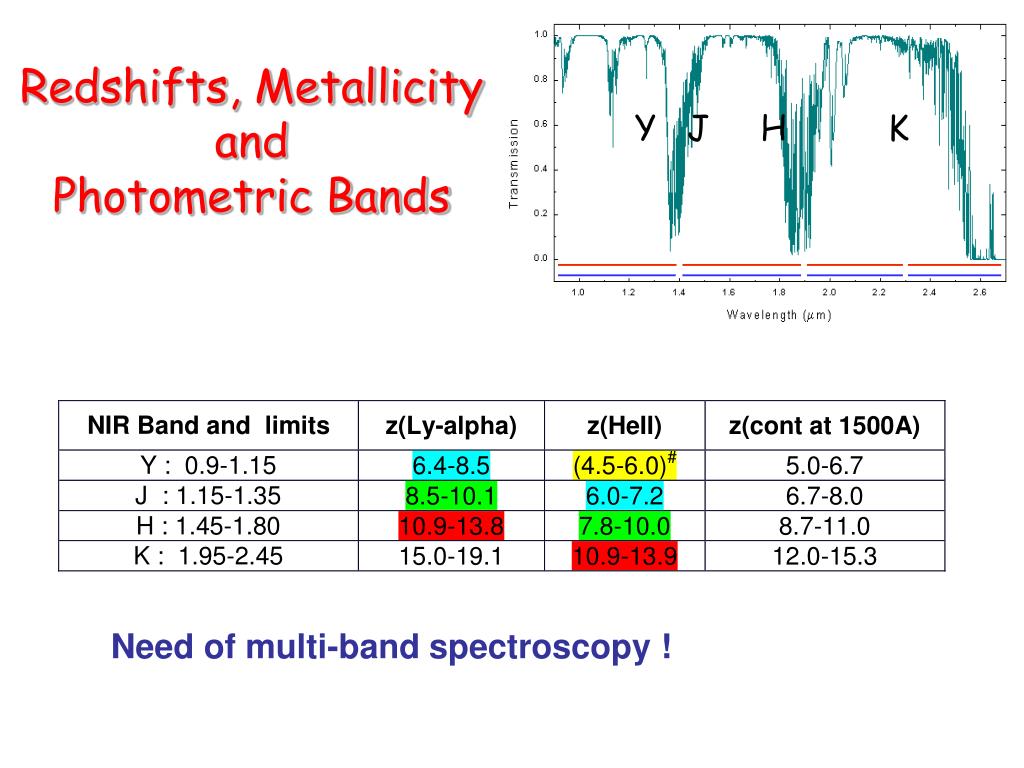 Redshifts, Metallicity and Photometric Bands

1.0
0.8
0.6
0.4
0.2
0.0
Transmission
Y J H K
1.0 1.2 1.4 1.6 1.8 2.0 2.2 2.4 2.6
Wavelength ($\mu$m)

| NIR Band and limits | z(Ly-alpha) | z(HeII) | z(cont at 1500A) |
|---|---|---|---|
| Y : 0.9-1.15 | 6.4-8.5 | (4.5-6.0)$^{\#}$ | 5.0-6.7 |
| J : 1.15-1.35 | 8.5-10.1 | 6.0-7.2 | 6.7-8.0 |
| H : 1.45-1.80 | 10.9-13.8 | 7.8-10.0 | 8.7-11.0 |
| K : 1.95-2.45 | 15.0-19.1 | 10.9-13.9 | 12.0-15.3 |

Need of multi-band spectroscopy !